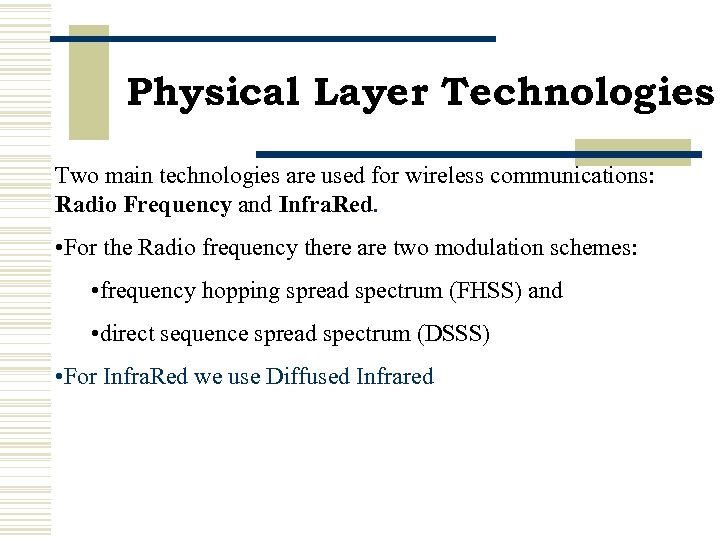 Physical Layer Technologies

Two main technologies are used for wireless communications: Radio Frequency and InfraRed.

•For the Radio frequency there are two modulation schemes:

•frequency hopping spread spectrum (FHSS) and

•direct sequence spread spectrum (DSSS)

•For InfraRed we use Diffused Infrared